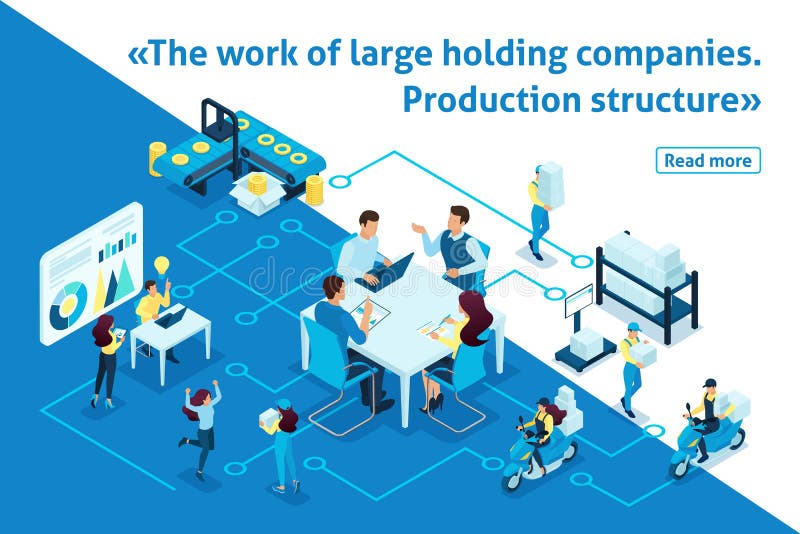 «The work of large holding companies. Production structure»

Read more